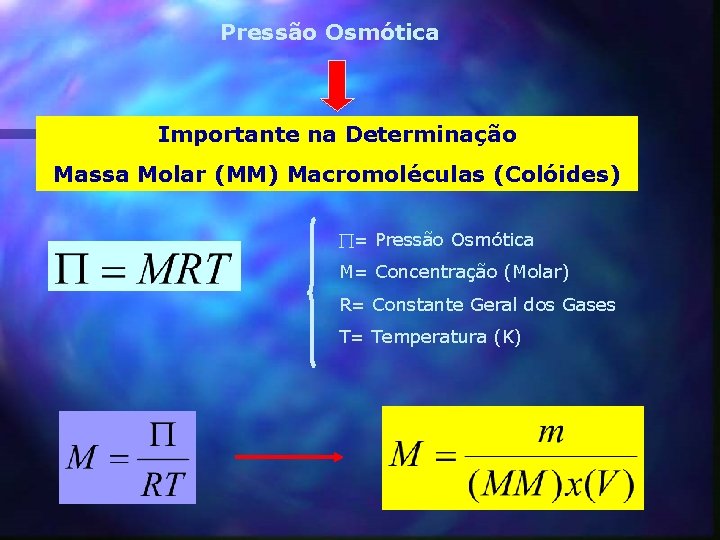 Pressão Osmótica

Importante na Determinação
Massa Molar (MM) Macromoléculas (Colóides)

$\Pi = MRT$

$\Pi$= Pressão Osmótica
M= Concentração (Molar)
R= Constante Geral dos Gases
T= Temperatura (K)

$M = \frac{\Pi}{RT}$

$M = \frac{m}{(MM)x(V)}$